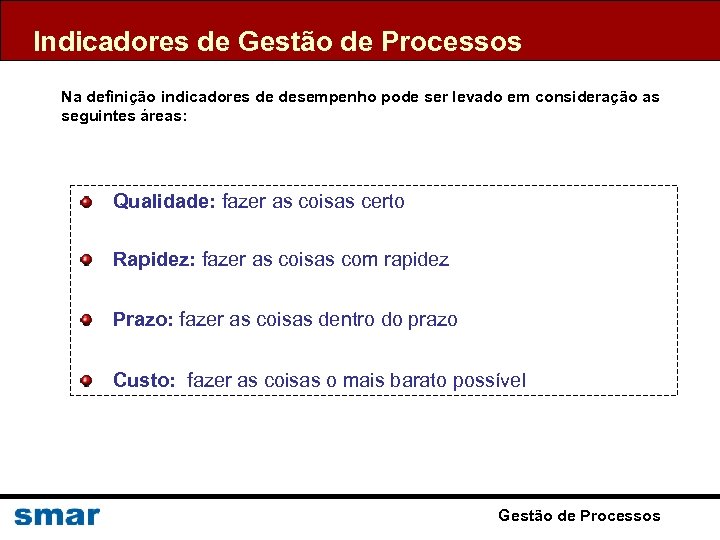 Indicadores de Gestão de Processos

Na definição indicadores de desempenho pode ser levado em consideração as seguintes áreas:

Qualidade: fazer as coisas certo

Rapidez: fazer as coisas com rapidez

Prazo: fazer as coisas dentro do prazo

Custo: fazer as coisas o mais barato possível

smar

Gestão de Processos